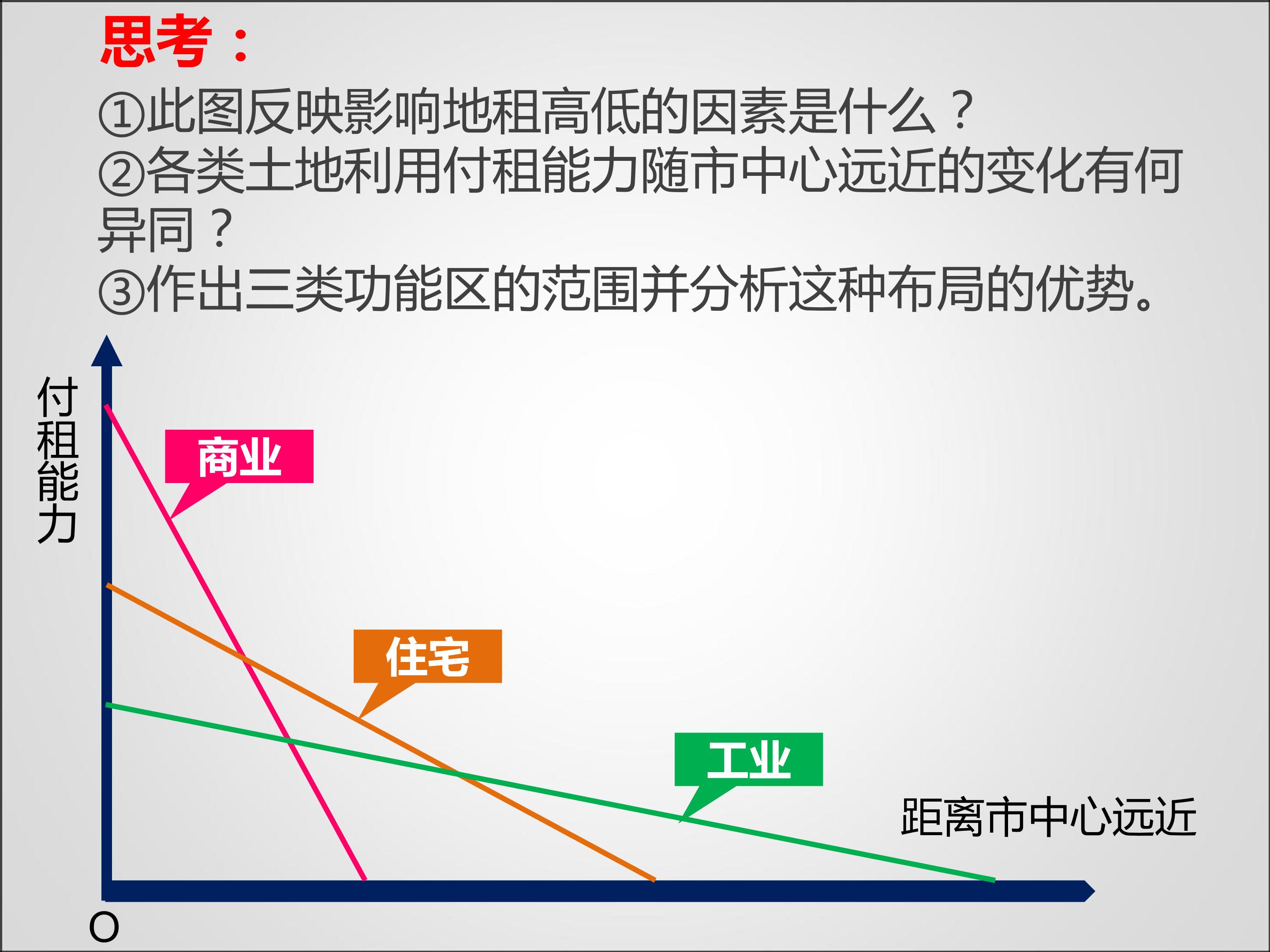 思考：

①此图反映影响地租高低的因素是什么？

②各类土地利用付租能力随市中心远近的变化有何异同？

③作出三类功能区的范围并分析这种布局的优势。

付租能力

商业

住宅

工业

距离市中心远近

O